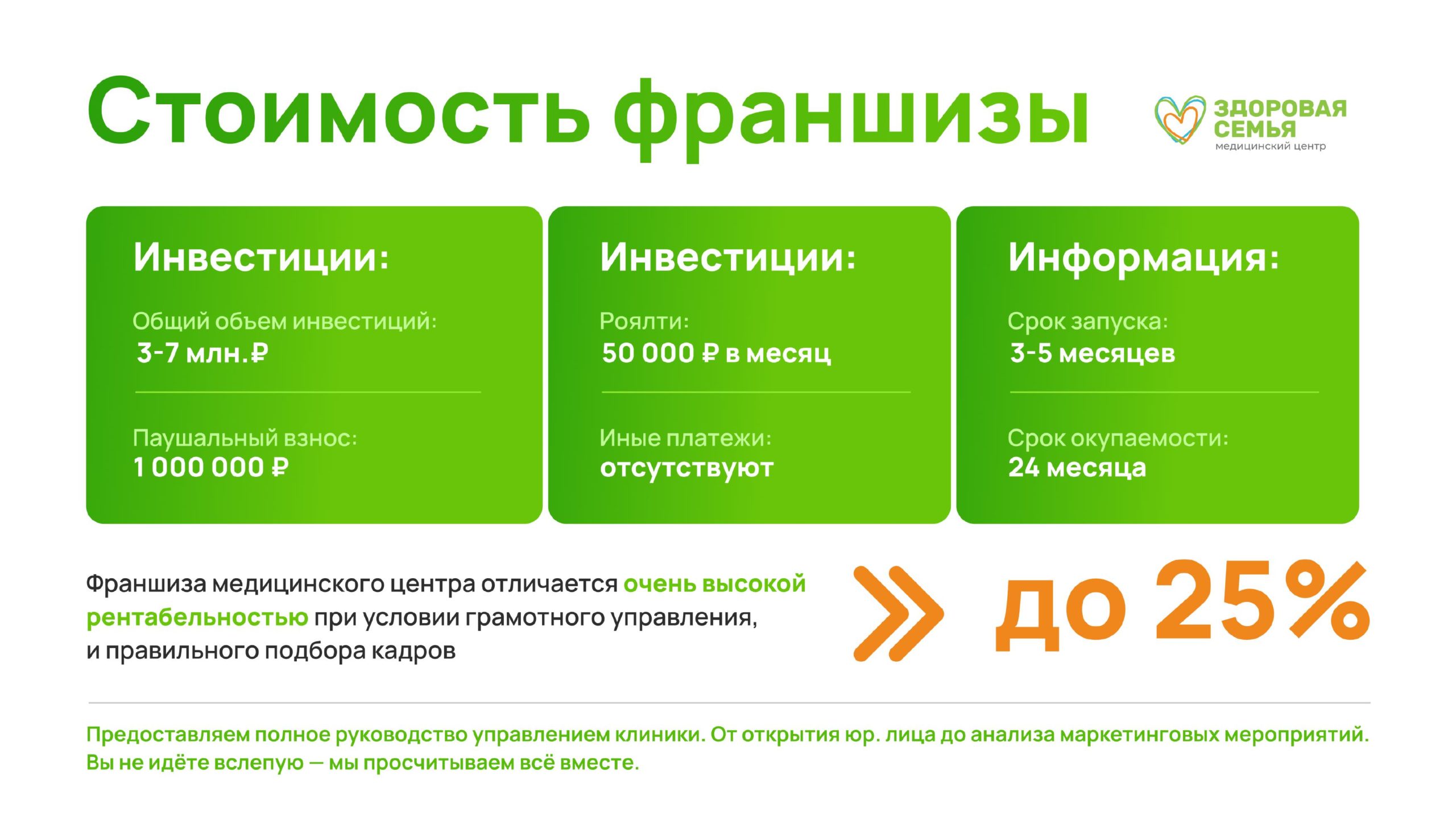 Стоимость франшизы

ЗДОРОВАЯ СЕМЬЯ
медицинский центр

Инвестиции:

Общий объем инвестиций:
3-7 млн.₽

Паушальный взнос:
1 000 000 ₽

Инвестиции:

Роялти:
50 000 ₽ в месяц

Иные платежи:
отсутствуют

Информация:

Срок запуска:
3-5 месяцев

Срок окупаемости:
24 месяца

Франшиза медицинского центра отличается очень высокой рентабельностью при условии грамотного управления, и правильного подбора кадров

до 25%

Предоставляем полное руководство управлением клиники. От открытия юр. лица до анализа маркетинговых мероприятий. Вы не идёте вслепую — мы просчитываем всё вместе.